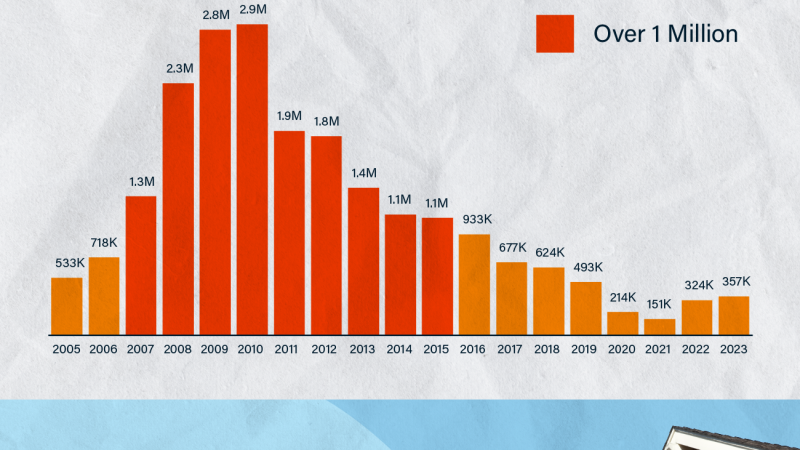 Over 1 Million

533K 718K 1.3M 2.3M 2.8M 2.9M 1.9M 1.8M 1.4M 1.1M 1.1M 933K 677K 624K 493K 214K 151K 324K 357K

2005 2006 2007 2008 2009 2010 2011 2012 2013 2014 2015 2016 2017 2018 2019 2020 2021 2022 2023